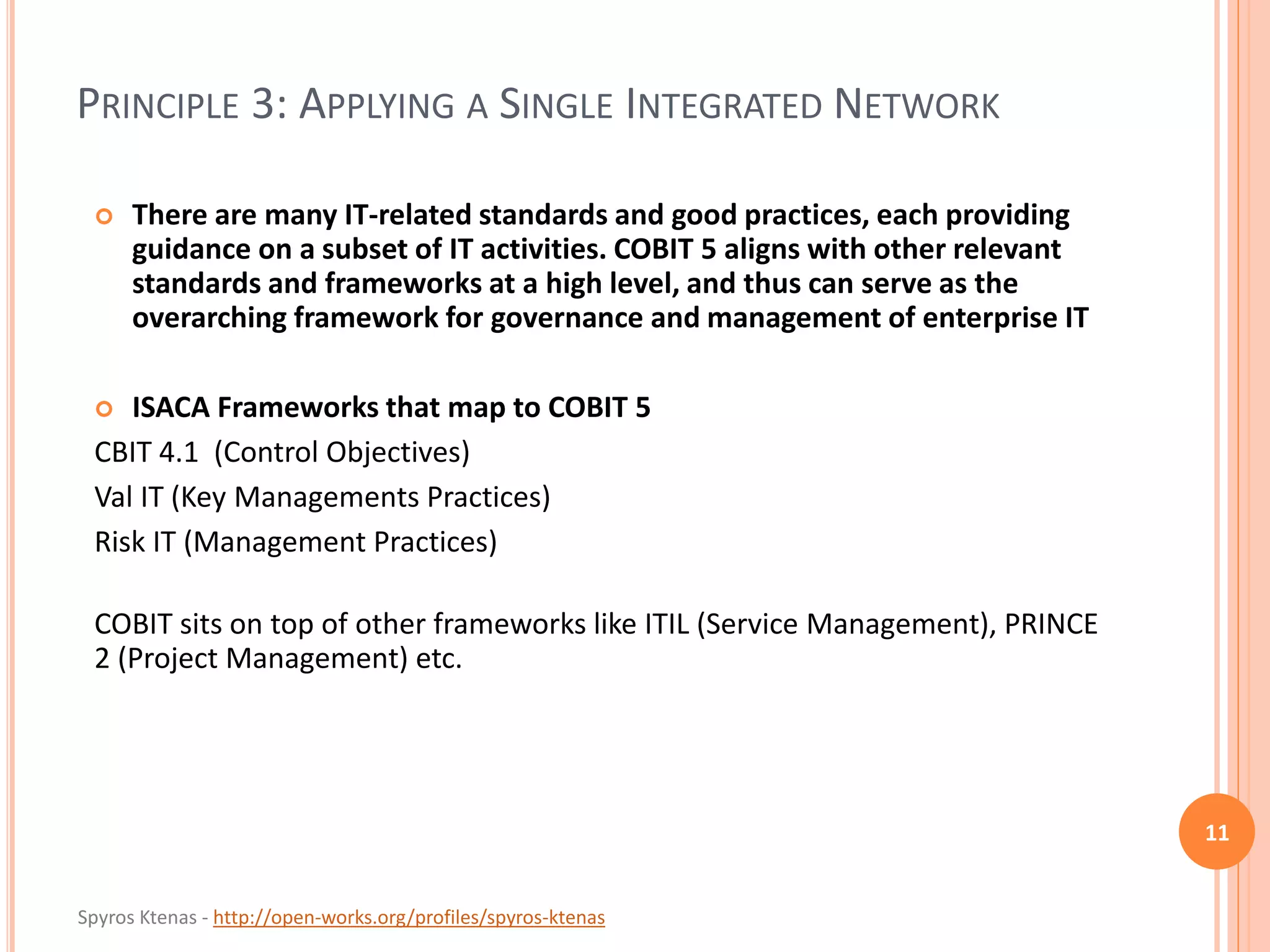 PRINCIPLE 3: APPLYING A SINGLE INTEGRATED NETWORK

There are many IT-related standards and good practices, each providing guidance on a subset of IT activities. COBIT 5 aligns with other relevant standards and frameworks at a high level, and thus can serve as the overarching framework for governance and management of enterprise IT

ISACA Frameworks that map to COBIT 5

CBIT 4.1 (Control Objectives)

Val IT (Key Managements Practices)

Risk IT (Management Practices)

COBIT sits on top of other frameworks like ITIL (Service Management), PRINCE 2 (Project Management) etc.

11

Spyros Ktenas - http://open-works.org/profiles/spyros-ktenas